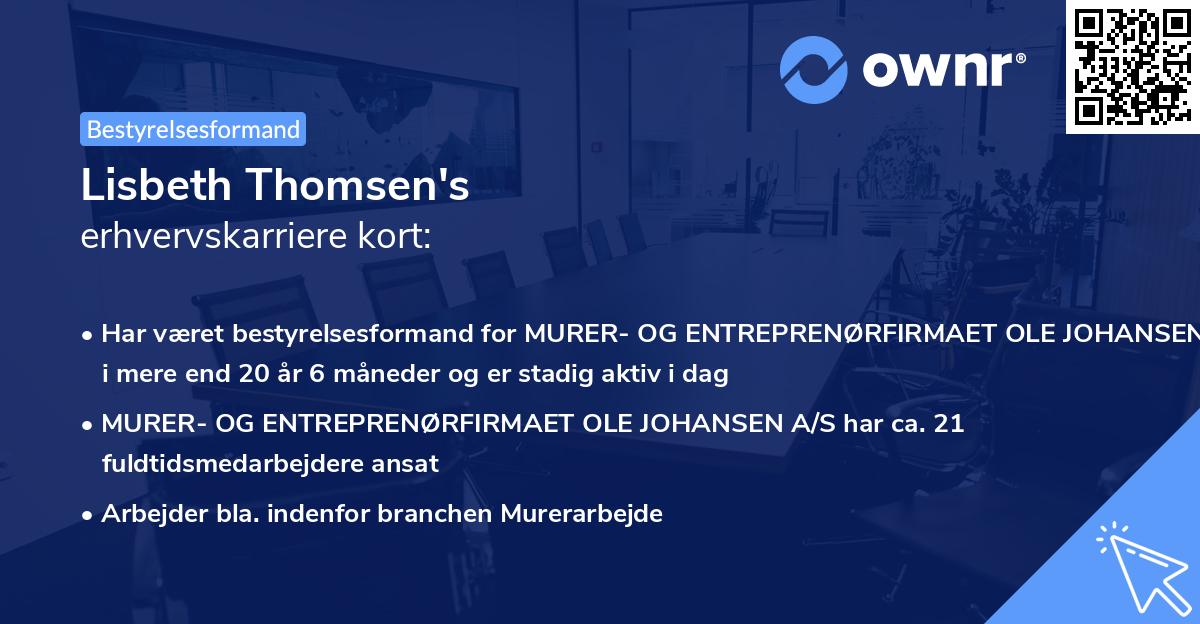 ownr®

Bestyrelsesformand

Lisbeth Thomsen's
erhvervskarriere kort:

• Har været bestyrelsesformand for MURER- OG ENTREPRENØRFIRMAET OLE JOHANSEN i mere end 20 år 6 måneder og er stadig aktiv i dag

• MURER- OG ENTREPRENØRFIRMAET OLE JOHANSEN A/S har ca. 21 fuldtidsmedarbejdere ansat

• Arbejder bla. indenfor branchen Murerarbejde